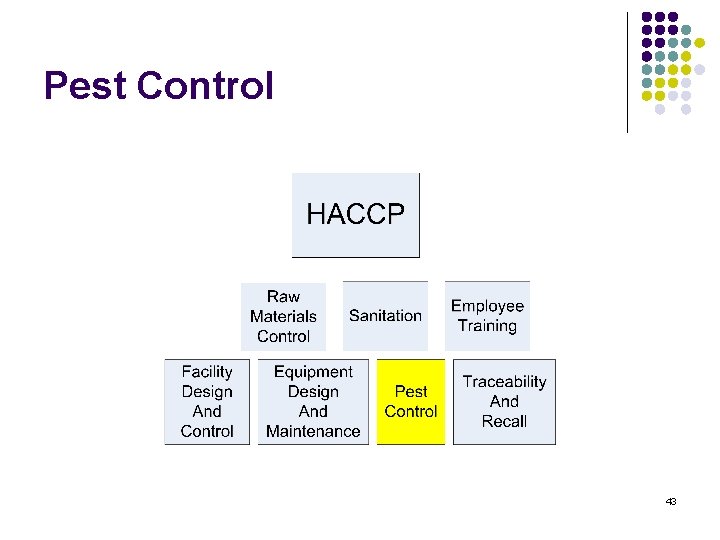 Pest Control

HACCP

Raw Materials Control

Sanitation

Employee Training

Facility Design And Control

Equipment Design And Maintenance

Pest Control

Traceability And Recall

43